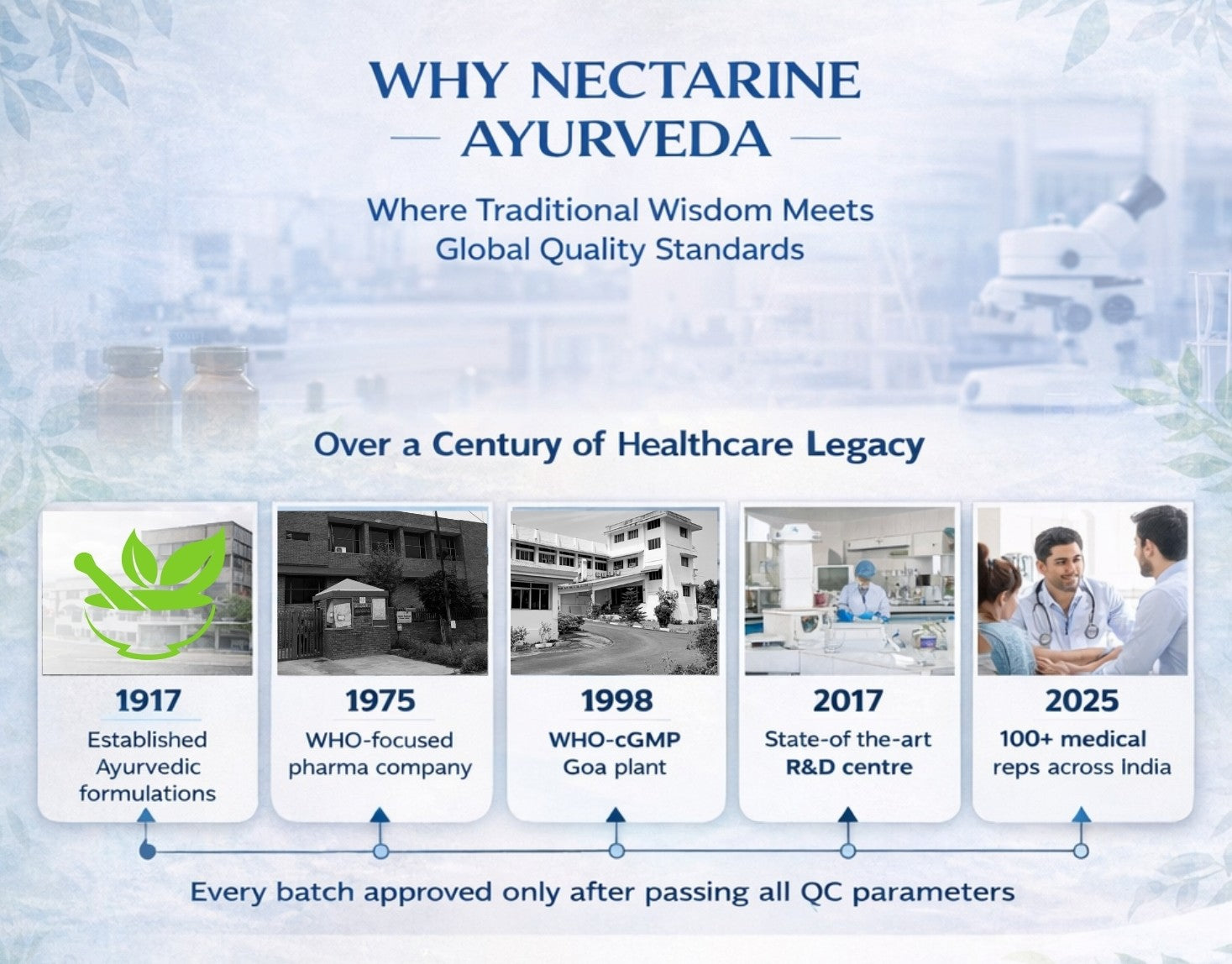 WHY NECTARINE
AYURVEDA

Where Traditional Wisdom Meets Global Quality Standards

Over a Century of Healthcare Legacy

1917
Established Ayurvedic formulations

1975
WHO-focused pharma company

1998
WHO-cGMP Goa plant

2017
State-of the-art R&D centre

2025
100+ medical reps across India

Every batch approved only after passing all QC parameters